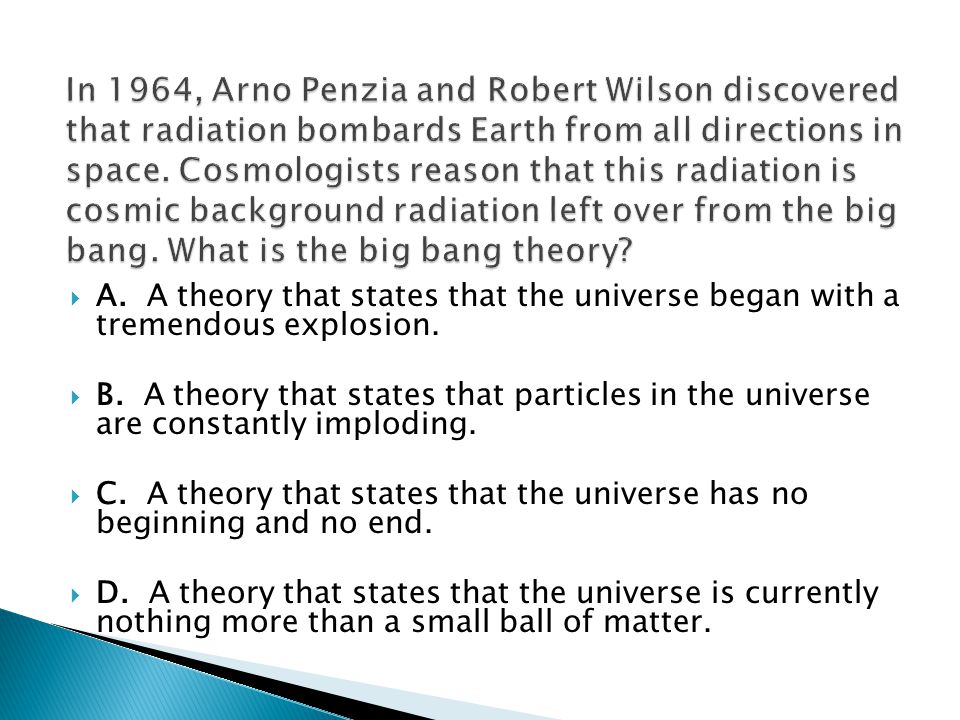 In 1964, Arno Penzia and Robert Wilson discovered that radiation bombards Earth from all directions in space. Cosmologists reason that this radiation is cosmic background radiation left over from the big bang. What is the big bang theory?

A. A theory that states that the universe began with a tremendous explosion.

B. A theory that states that particles in the universe are constantly imploding.

C. A theory that states that the universe has no beginning and no end.

D. A theory that states that the universe is currently nothing more than a small ball of matter.